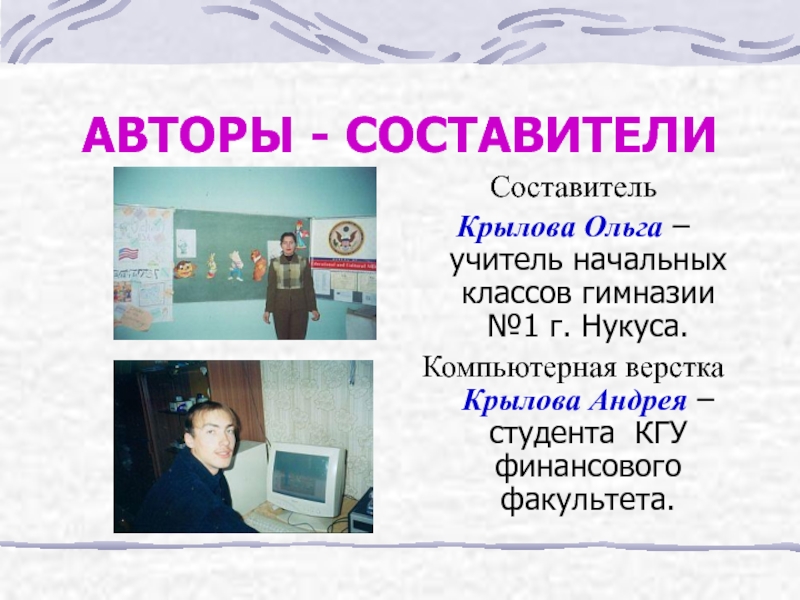 АВТОРЫ - СОСТАВИТЕЛИ

Составитель

Крылова Ольга – учитель начальных классов гимназии №1 г. Нукуса.

Компьютерная верстка

Крылова Андрея – студента КГУ финансового факультета.